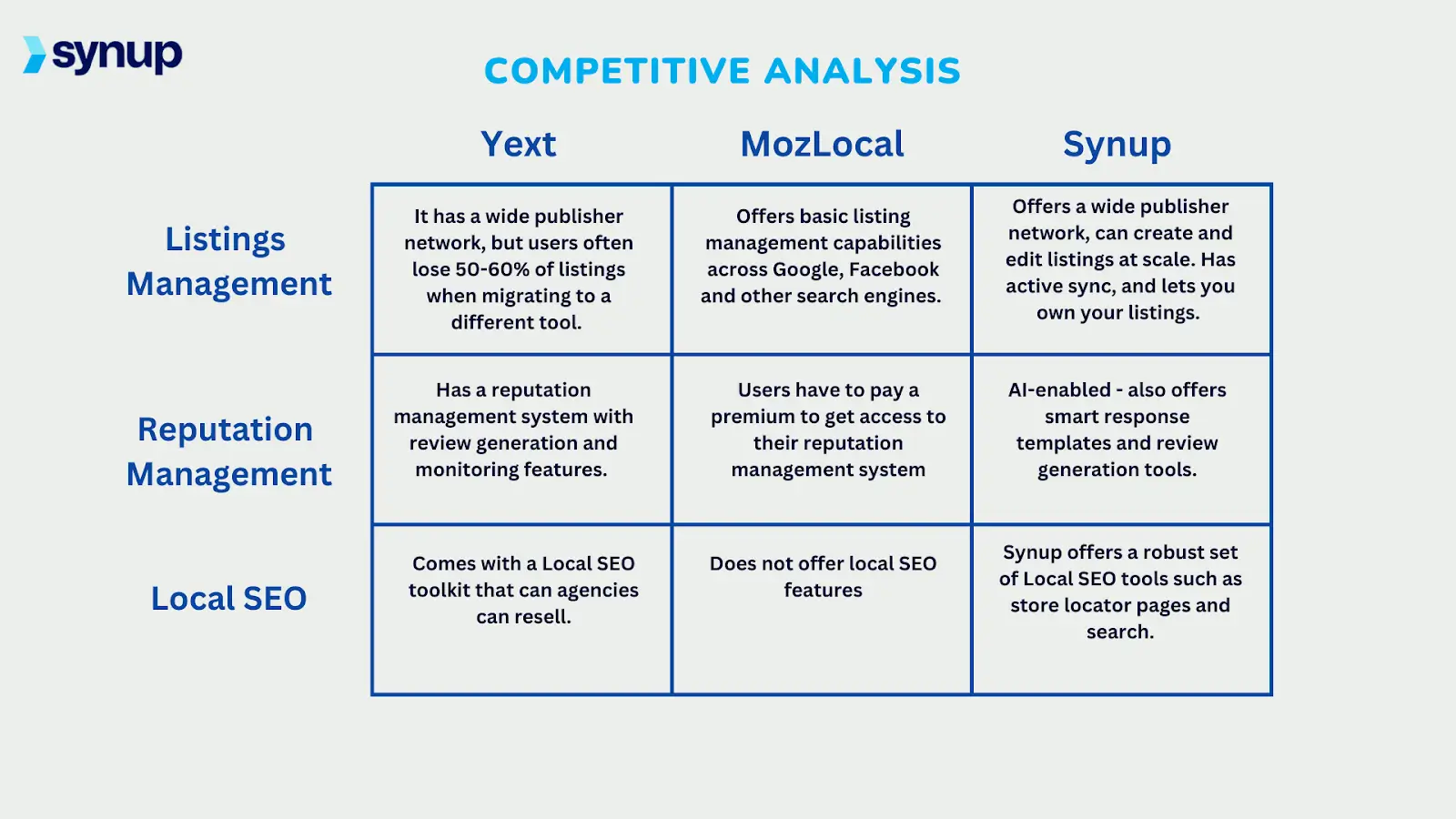 synup

COMPETITIVE ANALYSIS

| | Yext | MozLocal | Synup |
|---|---|---|---|
| Listings Management | It has a wide publisher network, but users often lose 50-60% of listings when migrating to a different tool. | Offers basic listing management capabilities across Google, Facebook and other search engines. | Offers a wide publisher network, can create and edit listings at scale. Has active sync, and lets you own your listings. |
| Reputation Management | Has a reputation management system with review generation and monitoring features. | Users have to pay a premium to get access to their reputation management system | AI-enabled - also offers smart response templates and review generation tools. |
| Local SEO | Comes with a Local SEO toolkit that can agencies can resell. | Does not offer local SEO features | Synup offers a robust set of Local SEO tools such as store locator pages and search. |